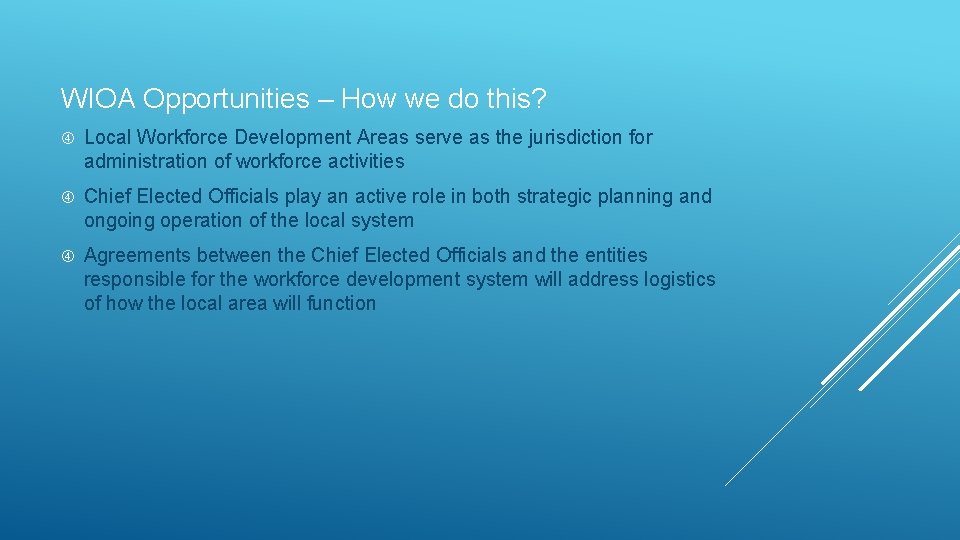 WIOA Opportunities – How we do this?

Local Workforce Development Areas serve as the jurisdiction for administration of workforce activities

Chief Elected Officials play an active role in both strategic planning and ongoing operation of the local system

Agreements between the Chief Elected Officials and the entities responsible for the workforce development system will address logistics of how the local area will function